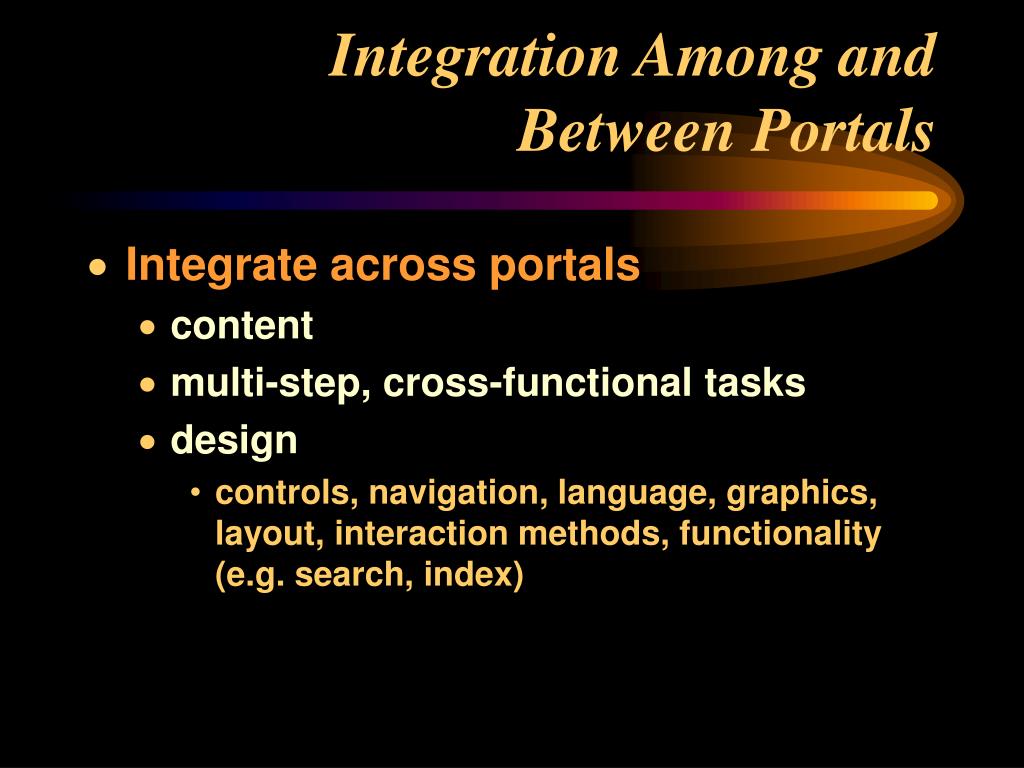 Integration Among and Between Portals

• Integrate across portals
  • content
  • multi-step, cross-functional tasks
  • design
    • controls, navigation, language, graphics, layout, interaction methods, functionality (e.g. search, index)